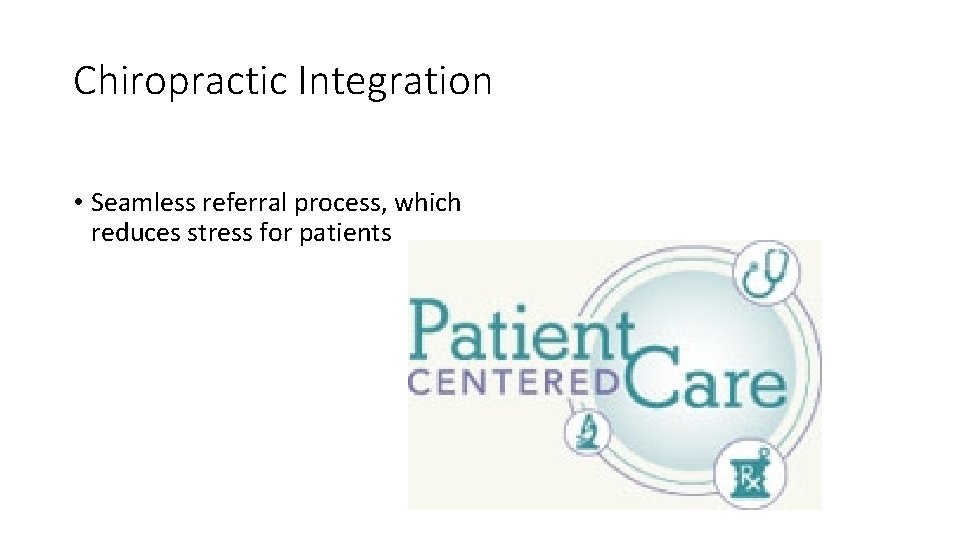 Chiropractic Integration

• Seamless referral process, which reduces stress for patients

Patient CENTERED Care

Rx